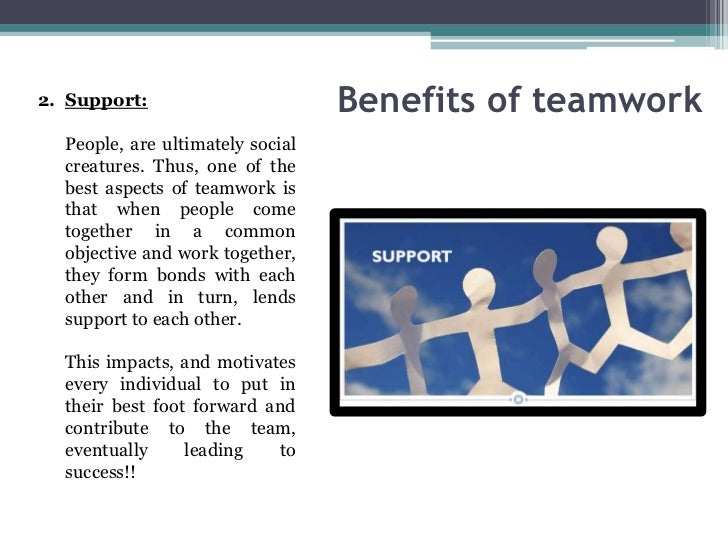 Benefits of teamwork

2. Support:

People, are ultimately social creatures. Thus, one of the best aspects of teamwork is that when people come together in a common objective and work together, they form bonds with each other and in turn, lends support to each other.

This impacts, and motivates every individual to put in their best foot forward and contribute to the team, eventually leading to success!!

SUPPORT